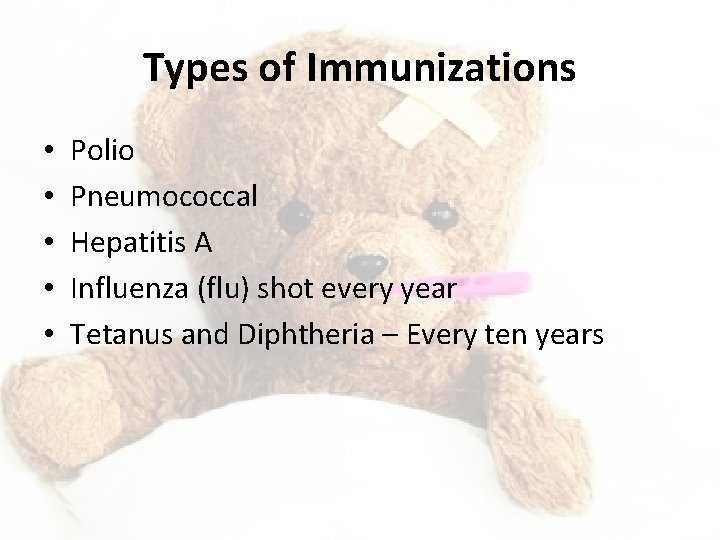 Types of Immunizations

• Polio
• Pneumococcal
• Hepatitis A
• Influenza (flu) shot every year
• Tetanus and Diphtheria – Every ten years